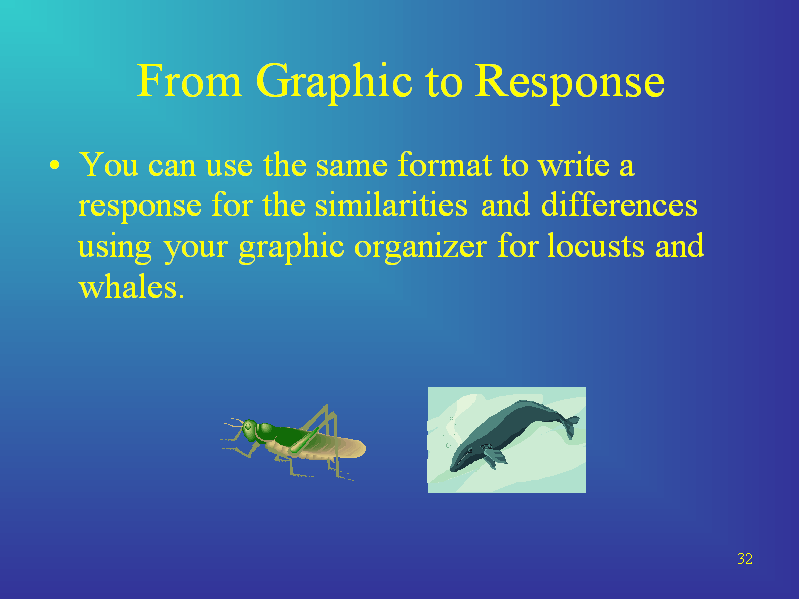 From Graphic to Response

• You can use the same format to write a response for the similarities and differences using your graphic organizer for locusts and whales.

32